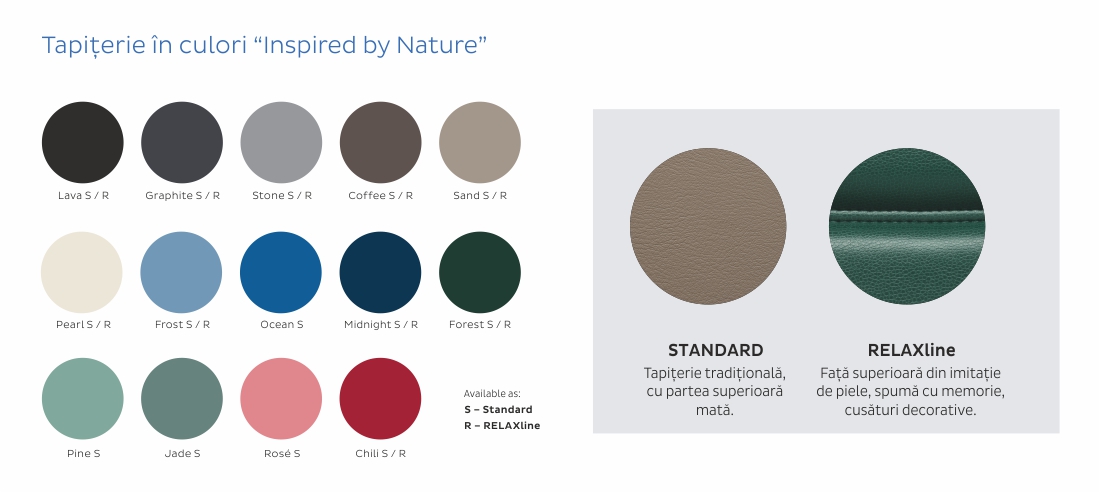 Tapițerie în culori “Inspired by Nature”

Lava S / R

Graphite S / R

Stone S / R

Coffee S / R

Sand S / R

Pearl S / R

Frost S / R

Ocean S

Midnight S / R

Forest S / R

Pine S

Jade S

Rosé S

Chili S / R

Available as:
S – Standard
R – RELAXline

STANDARD
Tapițerie tradițională, cu partea superioară mată.

RELAXline
Față superioară din imitație de piele, spumă cu memorie, cusături decorative.